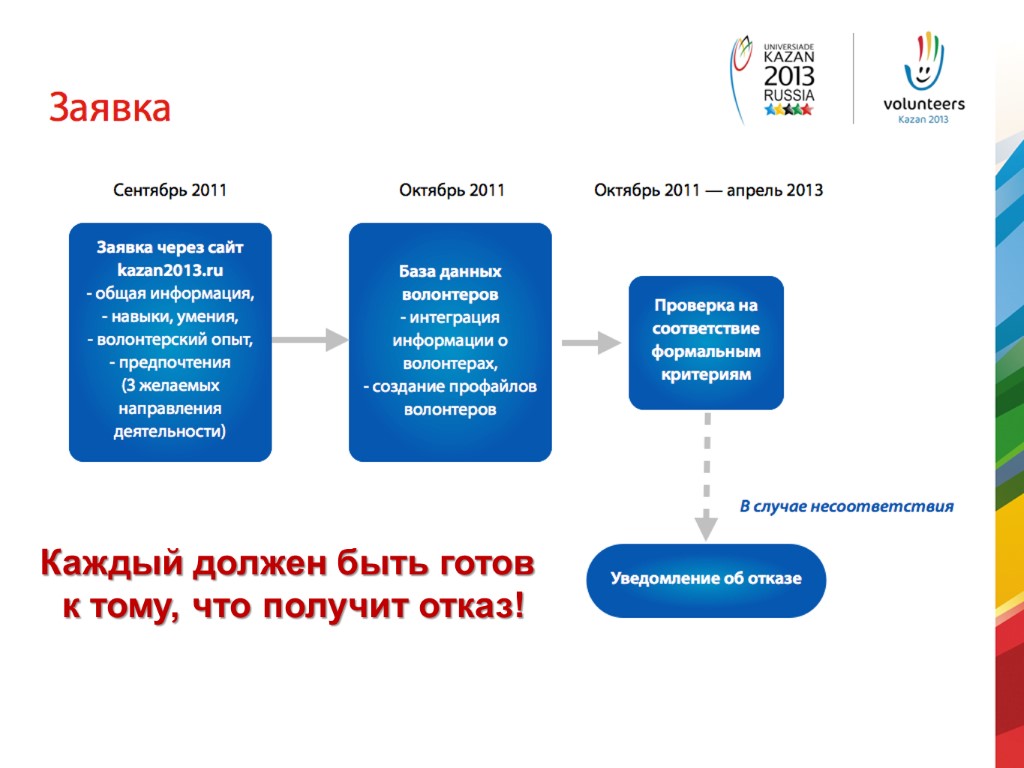 Заявка

UNIVERSIADE KAZAN 2013 RUSSIA

volunteers Kazan 2013

Сентябрь 2011

Заявка через сайт kazan2013.ru
- общая информация,
- навыки, умения,
- волонтерский опыт,
- предпочтения (3 желаемых направления деятельности)

Октябрь 2011

База данных волонтеров
- интеграция информации о волонтерах,
- создание профайлов волонтеров

Октябрь 2011 — апрель 2013

Проверка на соответствие формальным критериям

В случае несоответствия

Уведомление об отказе

Каждый должен быть готов к тому, что получит отказ!